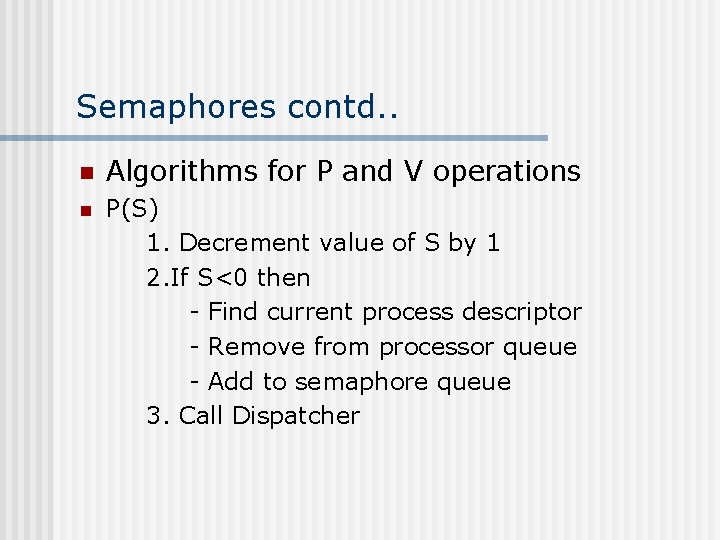 Semaphores contd..

Algorithms for P and V operations

P(S)

1. Decrement value of S by 1

2.If S<0 then

- Find current process descriptor

- Remove from processor queue

- Add to semaphore queue

3. Call Dispatcher